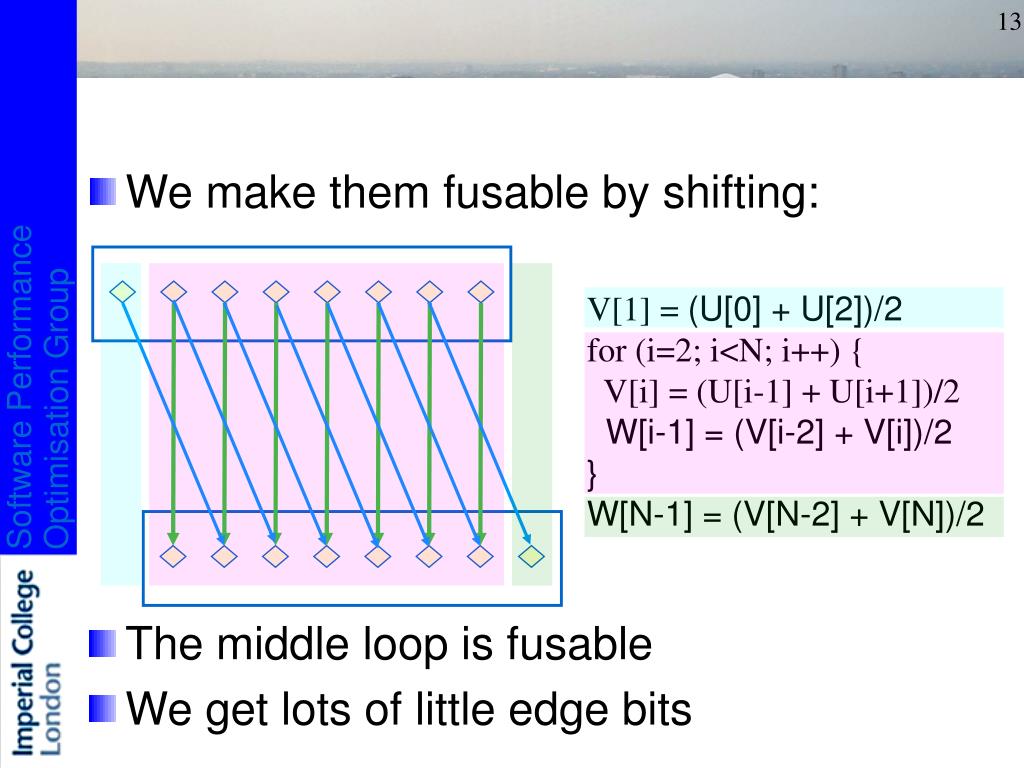 13

Software Performance Optimisation Group

Imperial College London

We make them fusable by shifting:

V[1] = (U[0] + U[2])/2
for (i=2; i<N; i++) {
V[i] = (U[i-1] + U[i+1])/2
W[i-1] = (V[i-2] + V[i])/2
}
W[N-1] = (V[N-2] + V[N])/2

The middle loop is fusable

We get lots of little edge bits